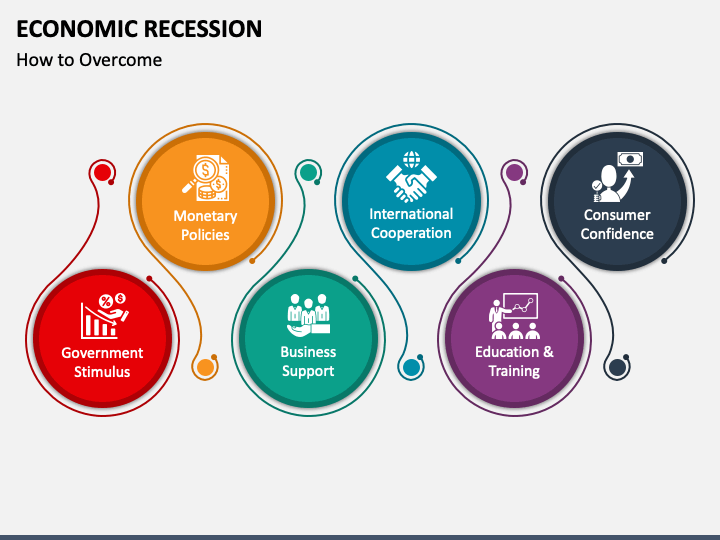 ECONOMIC RECESSION
How to Overcome

Government Stimulus

Monetary Policies

Business Support

International Cooperation

Education & Training

Consumer Confidence